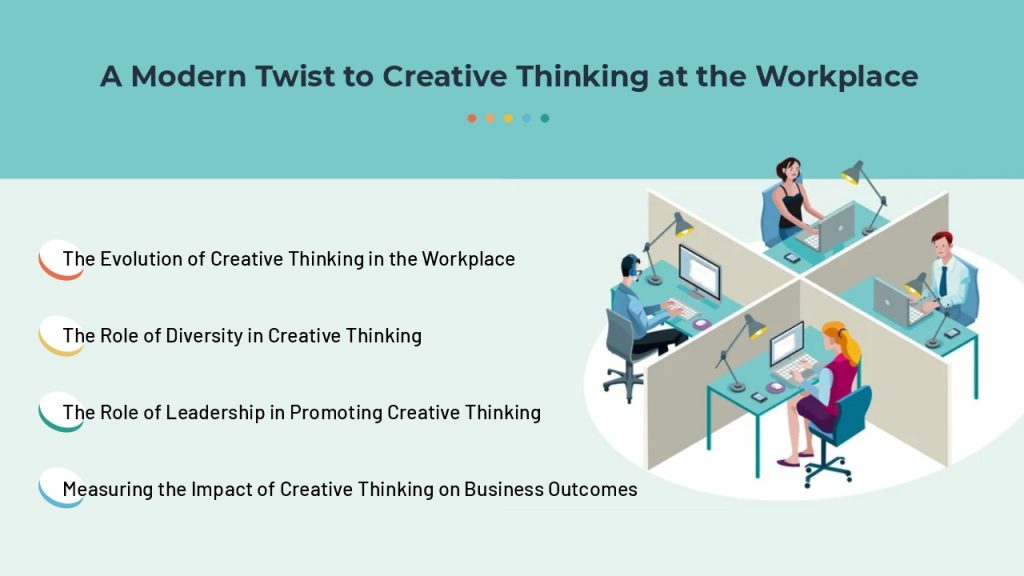 A Modern Twist to Creative Thinking at the Workplace

The Evolution of Creative Thinking in the Workplace

The Role of Diversity in Creative Thinking

The Role of Leadership in Promoting Creative Thinking

Measuring the Impact of Creative Thinking on Business Outcomes